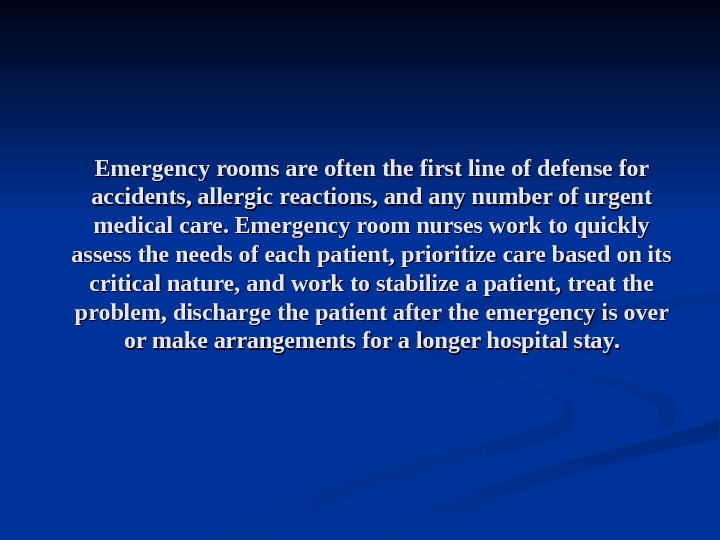 Emergency rooms are often the first line of defense for accidents, allergic reactions, and any number of urgent medical care. Emergency room nurses work to quickly assess the needs of each patient, prioritize care based on its critical nature, and work to stabilize a patient, treat the problem, discharge the patient after the emergency is over or make arrangements for a longer hospital stay.